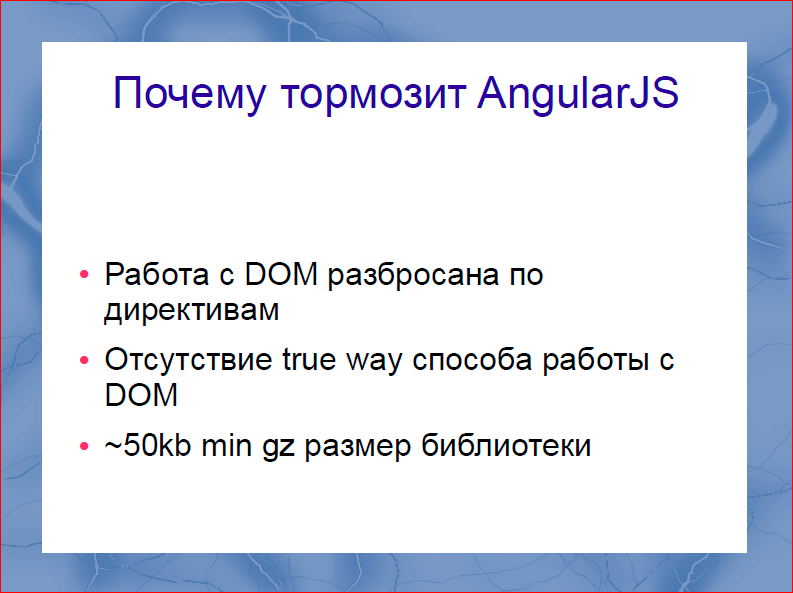 Почему тормозит AngularJS

• Работа с DOM разбросана по директивам

• Отсутствие true way способа работы с DOM

• ~50kb min gz размер библиотеки